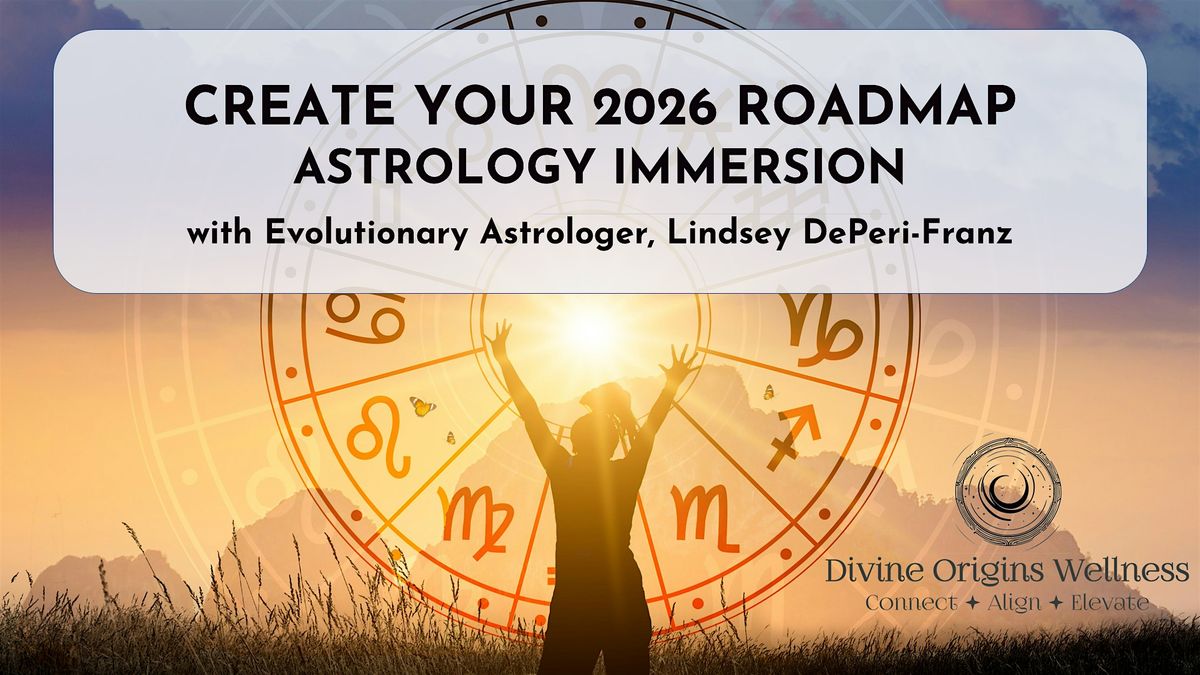 CREATE YOUR 2026 ROADMAP
ASTROLOGY IMMERSION
with Evolutionary Astrologer, Lindsey DePeri-Franz

Divine Origins Wellness
Connect ✦ Align ✦ Elevate